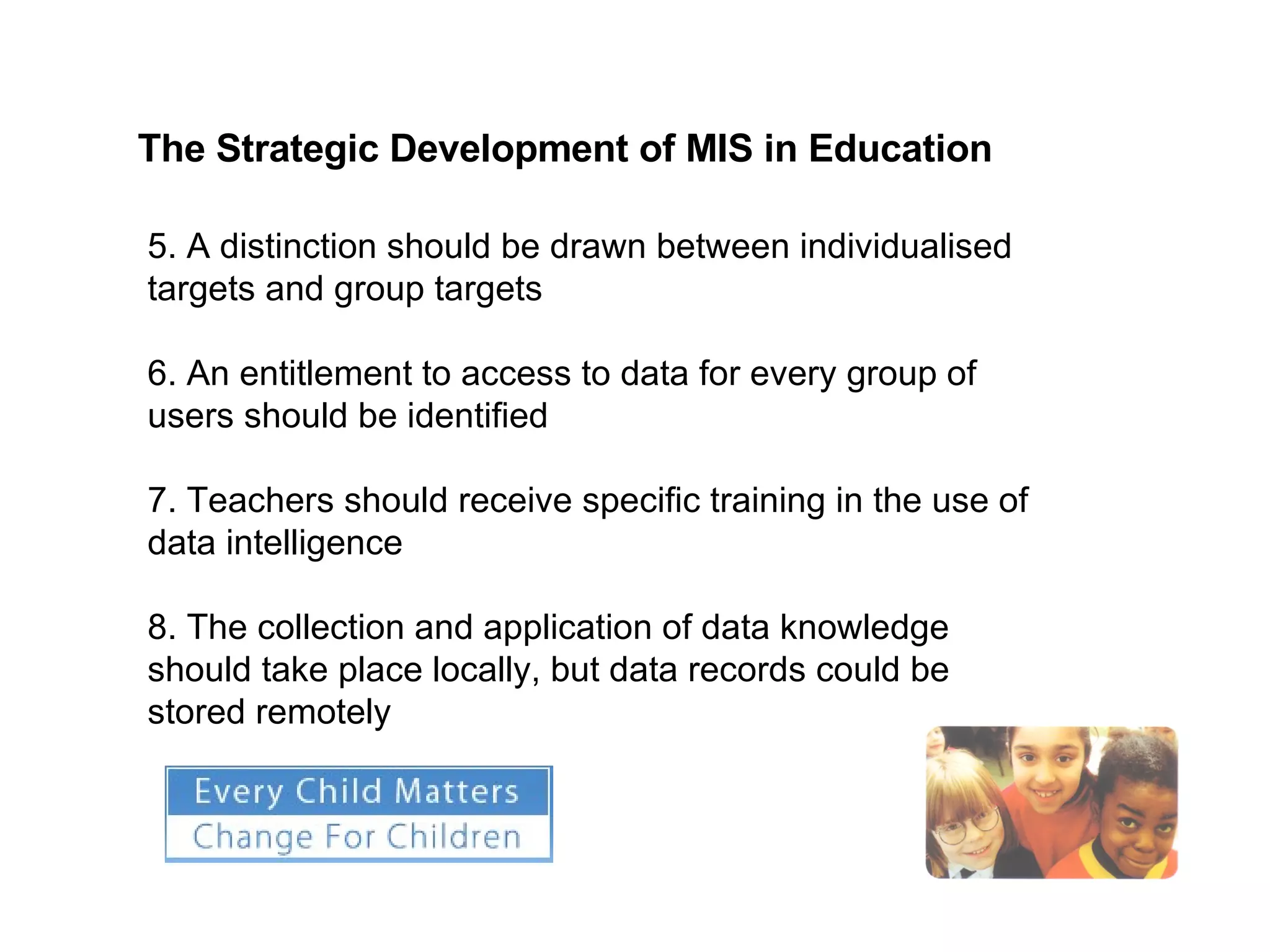 The Strategic Development of MIS in Education

5. A distinction should be drawn between individualised targets and group targets

6. An entitlement to access to data for every group of users should be identified

7. Teachers should receive specific training in the use of data intelligence

8. The collection and application of data knowledge should take place locally, but data records could be stored remotely

Every Child Matters
Change For Children